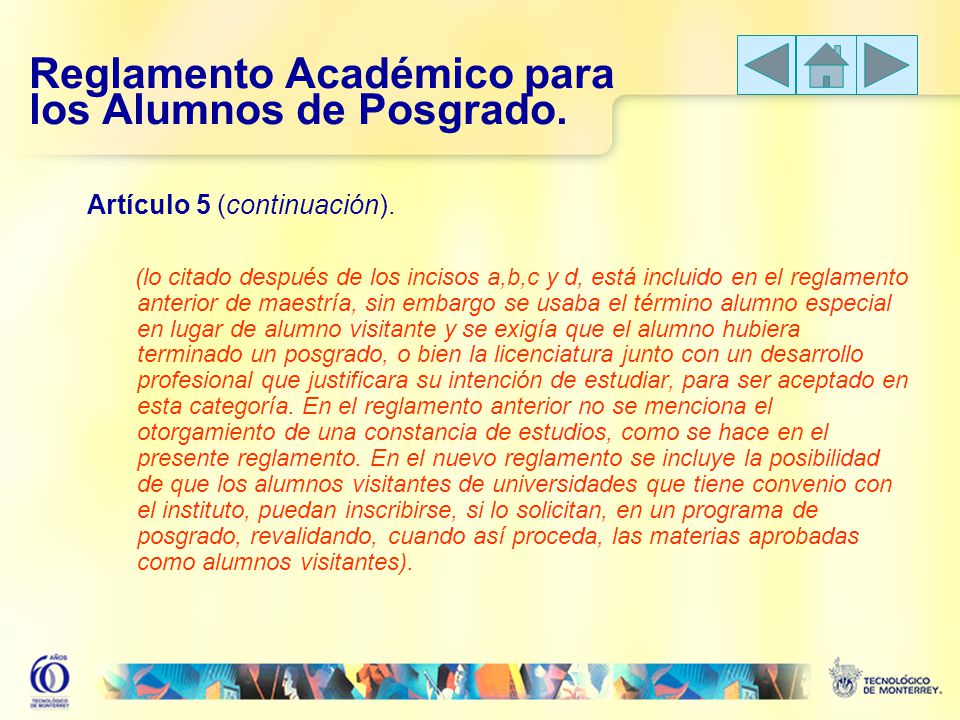 Reglamento Académico para los Alumnos de Posgrado.

Artículo 5 (continuación).

(lo citado después de los incisos a,b,c y d, está incluido en el reglamento anterior de maestría, sin embargo se usaba el término alumno especial en lugar de alumno visitante y se exigía que el alumno hubiera terminado un posgrado, o bien la licenciatura junto con un desarrollo profesional que justificara su intención de estudiar, para ser aceptado en esta categoría. En el reglamento anterior no se menciona el otorgamiento de una constancia de estudios, como se hace en el presente reglamento. En el nuevo reglamento se incluye la posibilidad de que los alumnos visitantes de universidades que tiene convenio con el instituto, puedan inscribirse, si lo solicitan, en un programa de posgrado, revalidando, cuando así proceda, las materias aprobadas como alumnos visitantes).

60 AÑOS TECNOLÓGICO DE MONTERREY

TECNOLÓGICO DE MONTERREY.